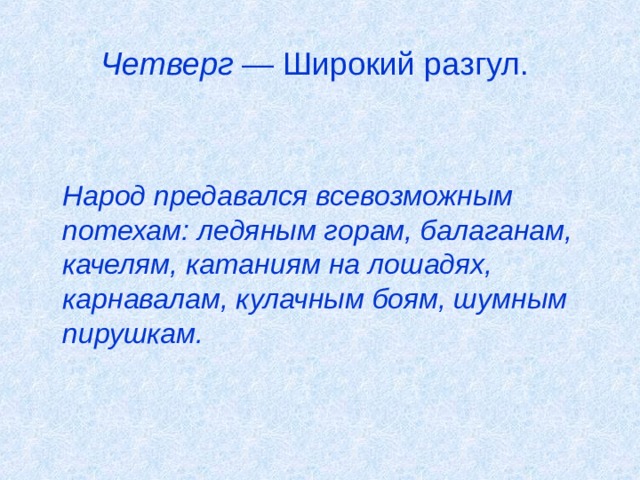 Четверг — Широкий разгул.

Народ предавался всевозможным потехам: ледяным горам, балаганам, качелям, катаниям на лошадях, карнавалам, кулачным боям, шумным пирушкам.